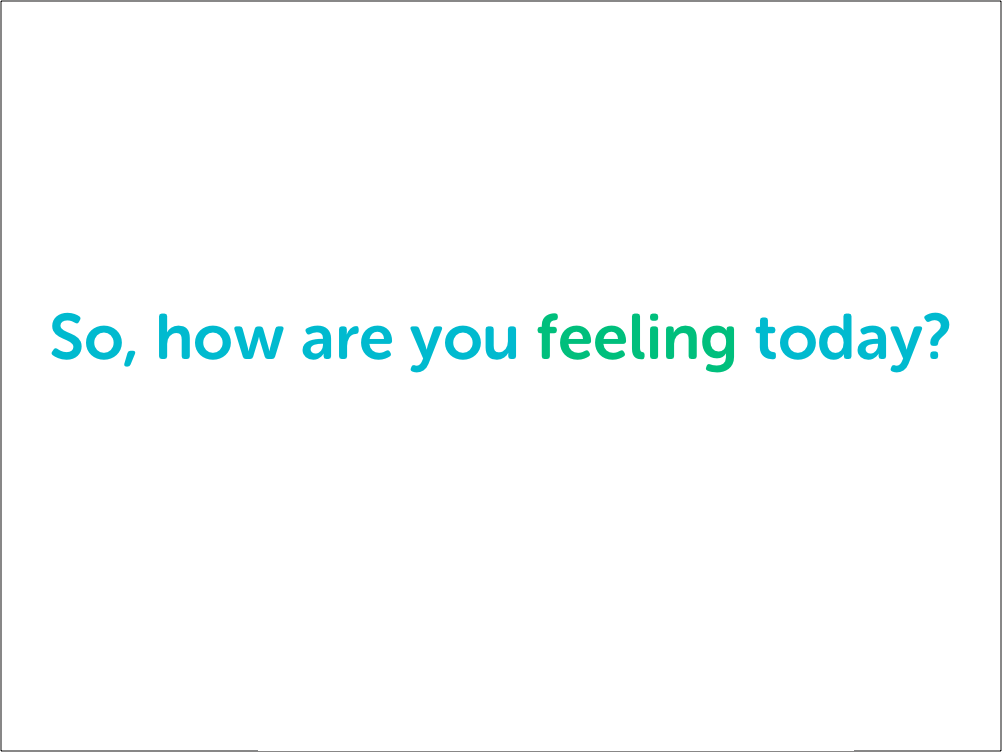 So, how are you feeling today?